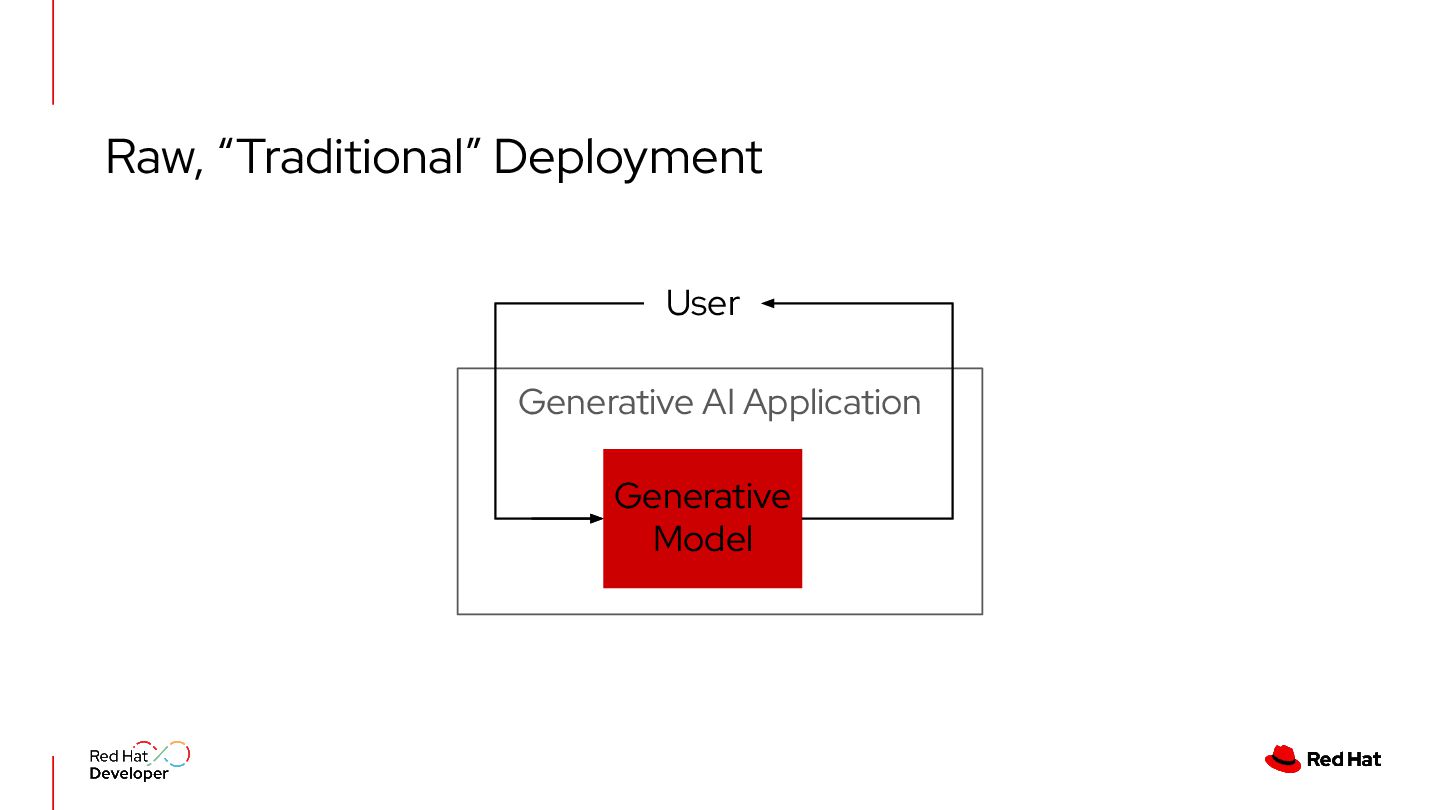 Raw, “Traditional” Deployment

User

Generative AI Application

Generative Model

Red Hat Developer

Red Hat